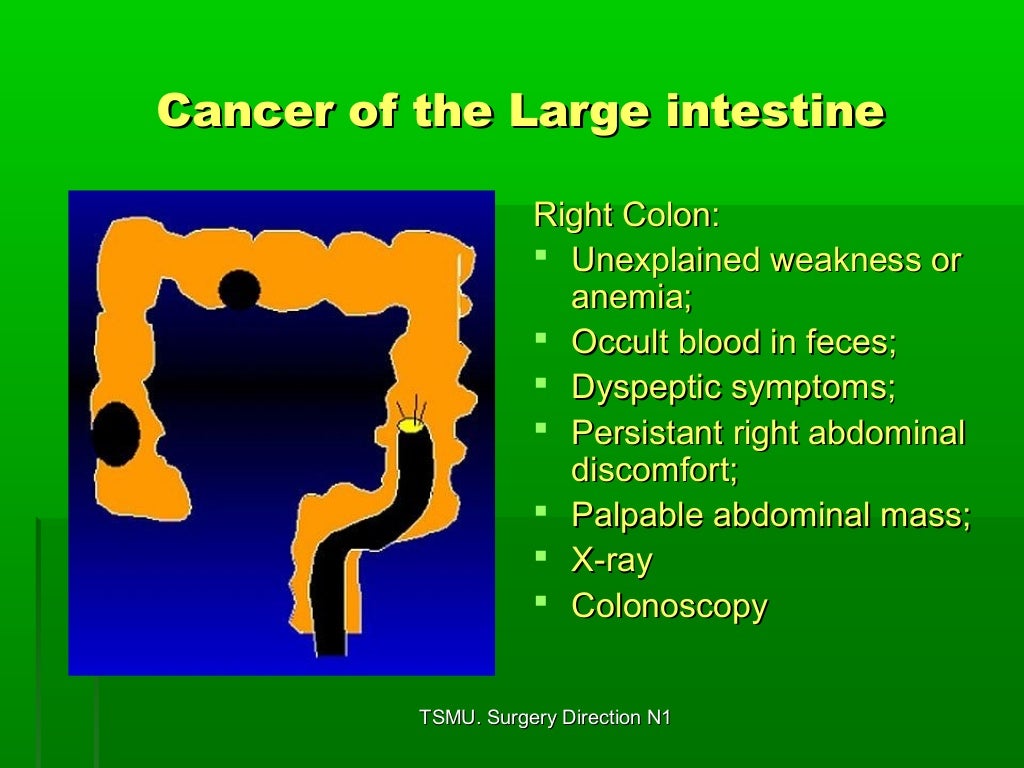 Cancer of the Large intestine

Right Colon:
- Unexplained weakness or anemia;
- Occult blood in feces;
- Dyspeptic symptoms;
- Persistant right abdominal discomfort;
- Palpable abdominal mass;
- X-ray
- Colonoscopy

TSMU. Surgery Direction N1